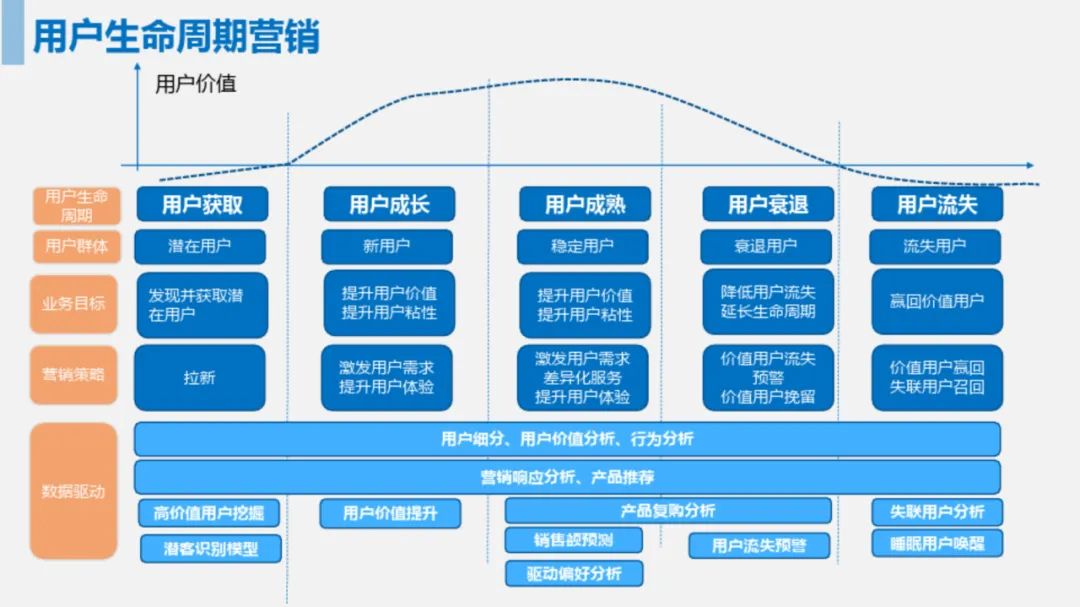 用户生命周期营销

用户价值

| 用户生命周期 | 用户获取 | 用户成长 | 用户成熟 | 用户衰退 | 用户流失 |
|---|---|---|---|---|---|
| 用户群体 | 潜在用户 | 新用户 | 稳定用户 | 衰退用户 | 流失用户 |
| 业务目标 | 发现并获取潜在用户 | 提升用户价值 提升用户粘性 | 提升用户价值 提升用户粘性 | 降低用户流失 延长生命周期 | 赢回价值用户 |
| 营销策略 | 拉新 | 激发用户需求 提升用户体验 | 激发用户需求 差异化服务 提升用户体验 | 价值用户流失预警 价值用户挽留 | 价值用户赢回 失联用户召回 |

数据驱动

用户细分、用户价值分析、行为分析

营销响应分析、产品推荐

高价值用户挖掘

潜客识别模型

用户价值提升

产品复购分析

销售额预测

驱动偏好分析

用户流失预警

失联用户分析

睡眠用户唤醒